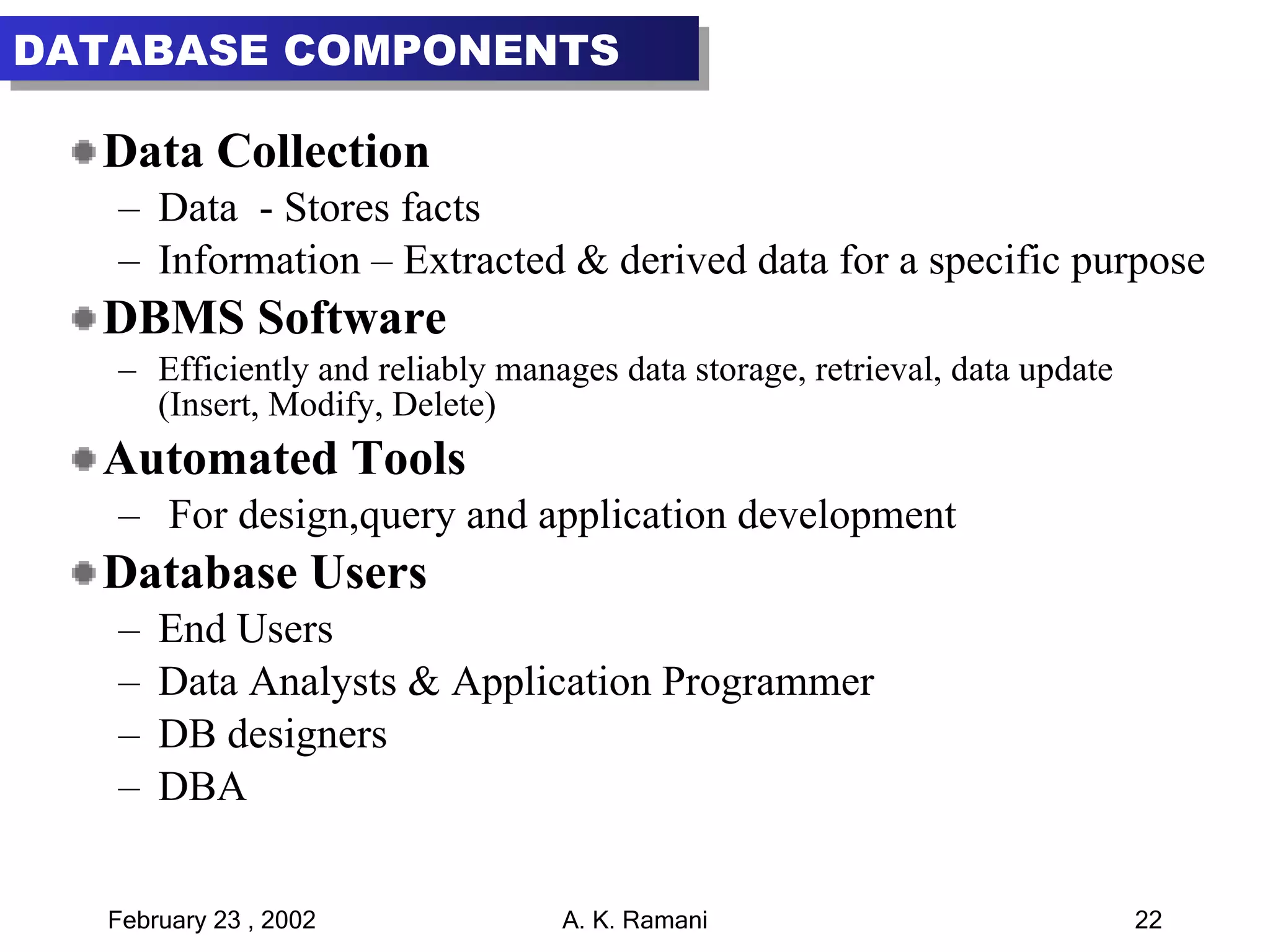 DATABASE COMPONENTS

Data Collection
– Data - Stores facts
– Information – Extracted & derived data for a specific purpose

DBMS Software
– Efficiently and reliably manages data storage, retrieval, data update (Insert, Modify, Delete)

Automated Tools
– For design,query and application development

Database Users
– End Users
– Data Analysts & Application Programmer
– DB designers
– DBA

February 23 , 2002 A. K. Ramani 22